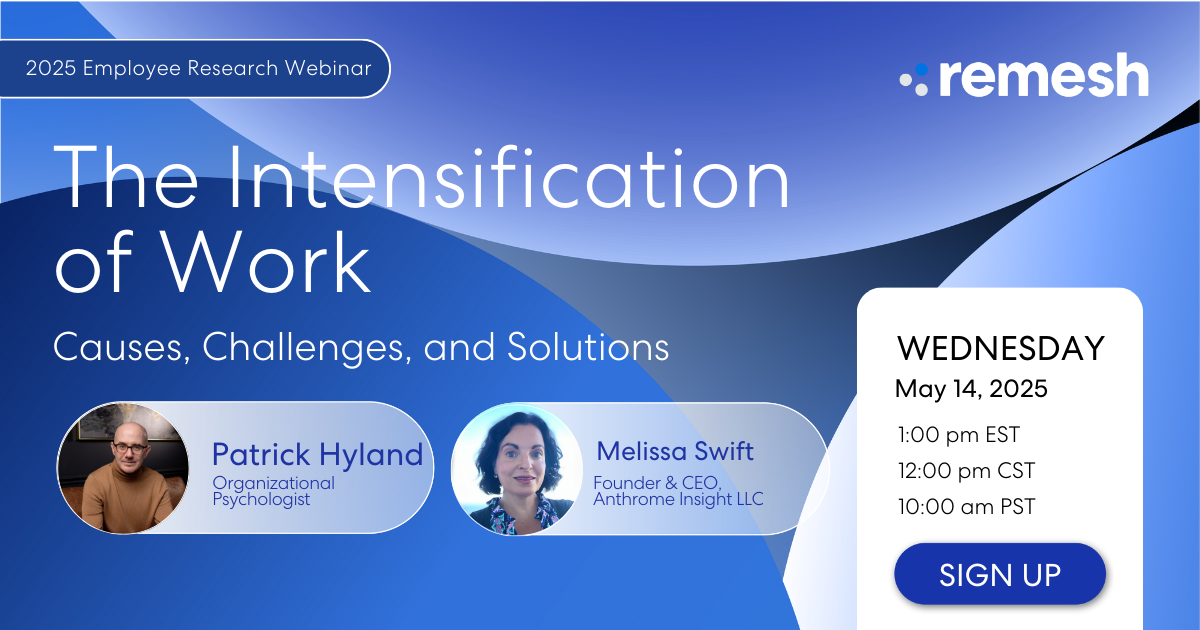 2025 Employee Research Webinar

remesh

The Intensification of Work

Causes, Challenges, and Solutions

Patrick Hyland
Organizational Psychologist

Melissa Swift
Founder & CEO, Anthrome Insight LLC

WEDNESDAY
May 14, 2025
1:00 pm EST
12:00 pm CST
10:00 am PST

SIGN UP